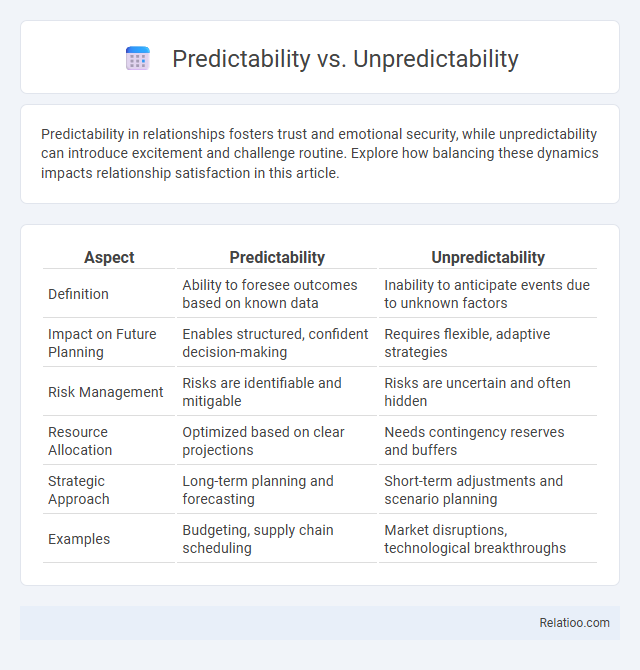 Predictability vs. Unpredictability

Predictability in relationships fosters trust and emotional security, while unpredictability can introduce excitement and challenge routine. Explore how balancing these dynamics impacts relationship satisfaction in this article.

| Aspect | Predictability | Unpredictability |
|---|---|---|
| Definition | Ability to foresee outcomes based on known data | Inability to anticipate events due to unknown factors |
| Impact on Future Planning | Enables structured, confident decision-making | Requires flexible, adaptive strategies |
| Risk Management | Risks are identifiable and mitigable | Risks are uncertain and often hidden |
| Resource Allocation | Optimized based on clear projections | Needs contingency reserves and buffers |
| Strategic Approach | Long-term planning and forecasting | Short-term adjustments and scenario planning |
| Examples | Budgeting, supply chain scheduling | Market disruptions, technological breakthroughs |

Relatioo.com